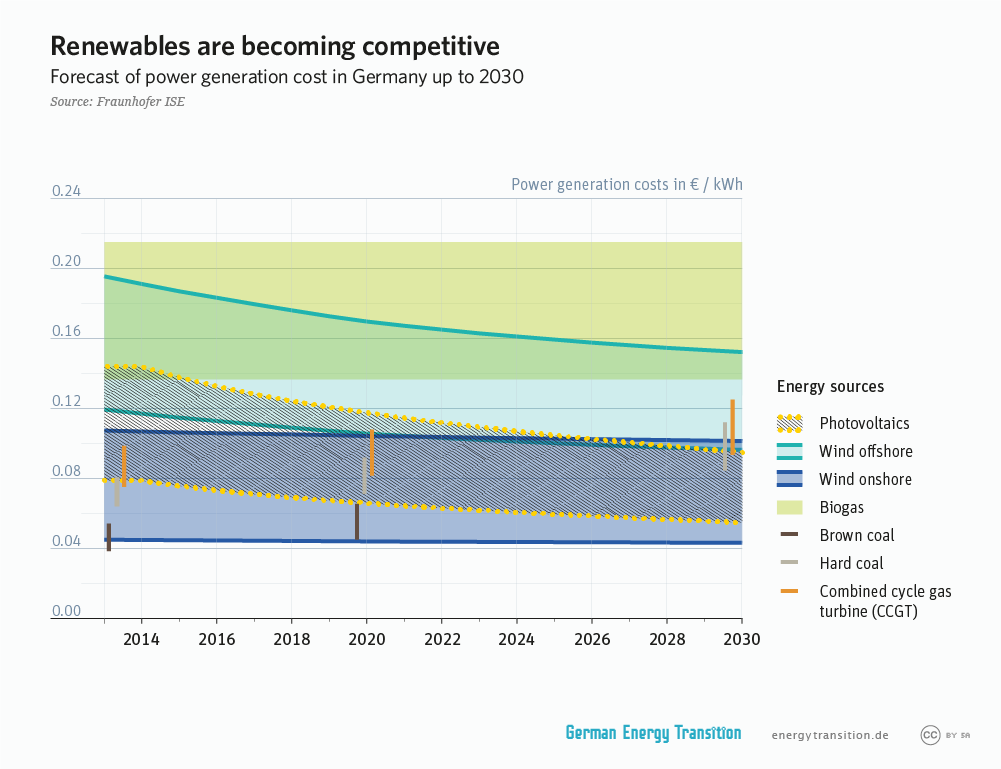 Renewables are becoming competitive
Forecast of power generation cost in Germany up to 2030
Source: Fraunhofer ISE

Power generation costs in € / kWh

0.24
0.20
0.16
0.12
0.08
0.04
0.00

2014 2016 2018 2020 2022 2024 2026 2028 2030

Energy sources
Photovoltaics
Wind offshore
Wind onshore
Biogas
Brown coal
Hard coal
Combined cycle gas turbine (CCGT)

German Energy Transition energytransition.de
cc BY SA